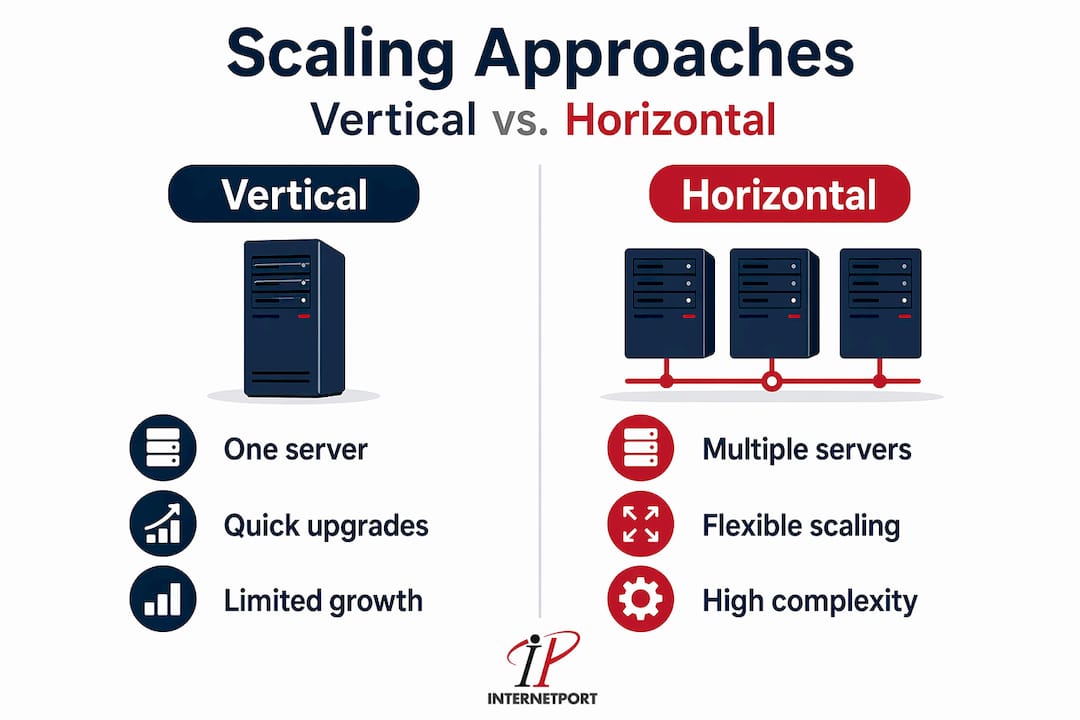 Scaling Approaches
Vertical vs. Horizontal

Vertical

One server

Quick upgrades

Limited growth

Horizontal

Multiple servers

Flexible scaling

High complexity

iP
INTERNETPORT